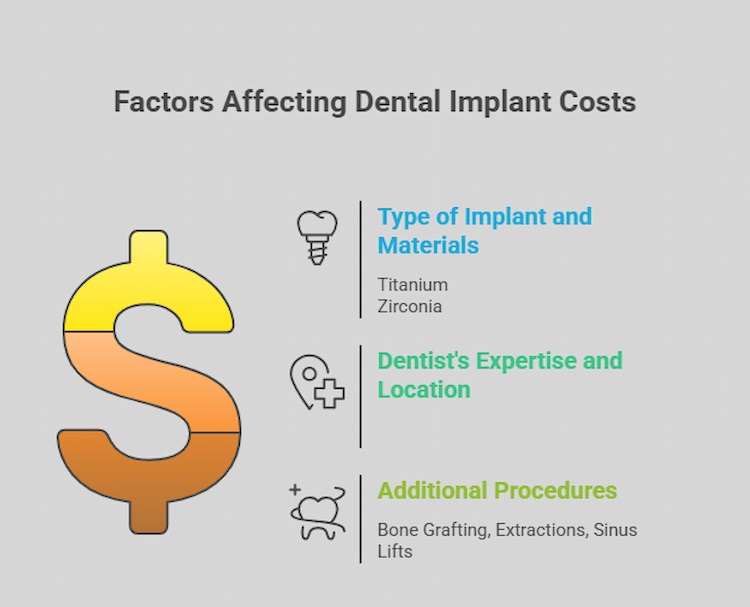 Factors Affecting Dental Implant Costs

Type of Implant and Materials

Titanium
Zirconia

Dentist's Expertise and Location

Additional Procedures

Bone Grafting, Extractions, Sinus Lifts